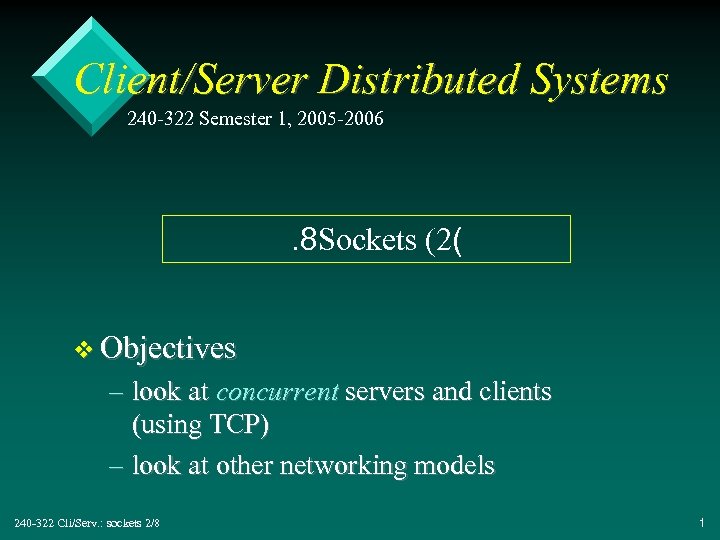 Client/Server Distributed Systems

240-322 Semester 1, 2005-2006

.8Sockets (2(

❖ Objectives

– look at concurrent servers and clients (using TCP)

– look at other networking models

240-322 Cli/Serv.: sockets 2/8

1